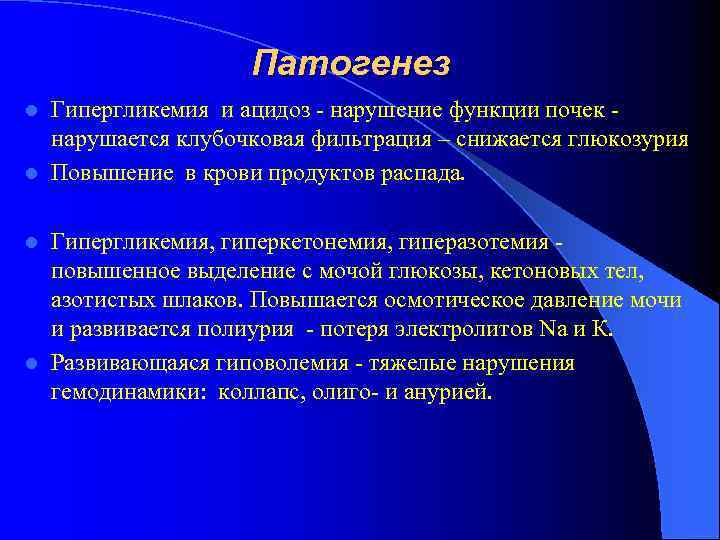 Патогенез

Гипергликемия и ацидоз - нарушение функции почек - нарушается клубочковая фильтрация – снижается глюкозурия

Повышение в крови продуктов распада.

Гипергликемия, гиперкетонемия, гиперазотемия - повышенное выделение с мочой глюкозы, кетоновых тел, азотистых шлаков. Повышается осмотическое давление мочи и развивается полиурия - потеря электролитов Na и K.

Развивающаяся гиповолемия - тяжелые нарушения гемодинамики: коллапс, олиго- и анурией.